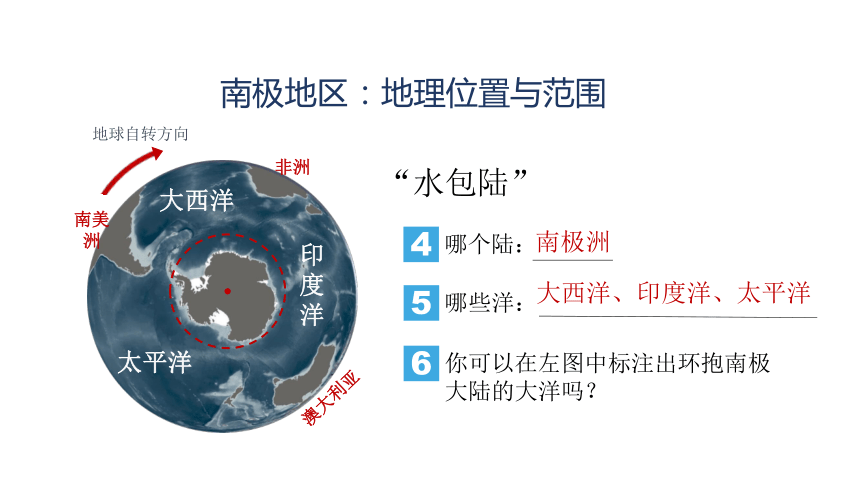 南极地区：地理位置与范围

地球自转方向

非洲

南美洲

大西洋

印度洋

太平洋

澳大利亚

“水包陆”

4 哪个陆：南极洲

5 哪些洋：大西洋、印度洋、太平洋

6 你可以在左图中标注出环抱南极大陆的大洋吗？